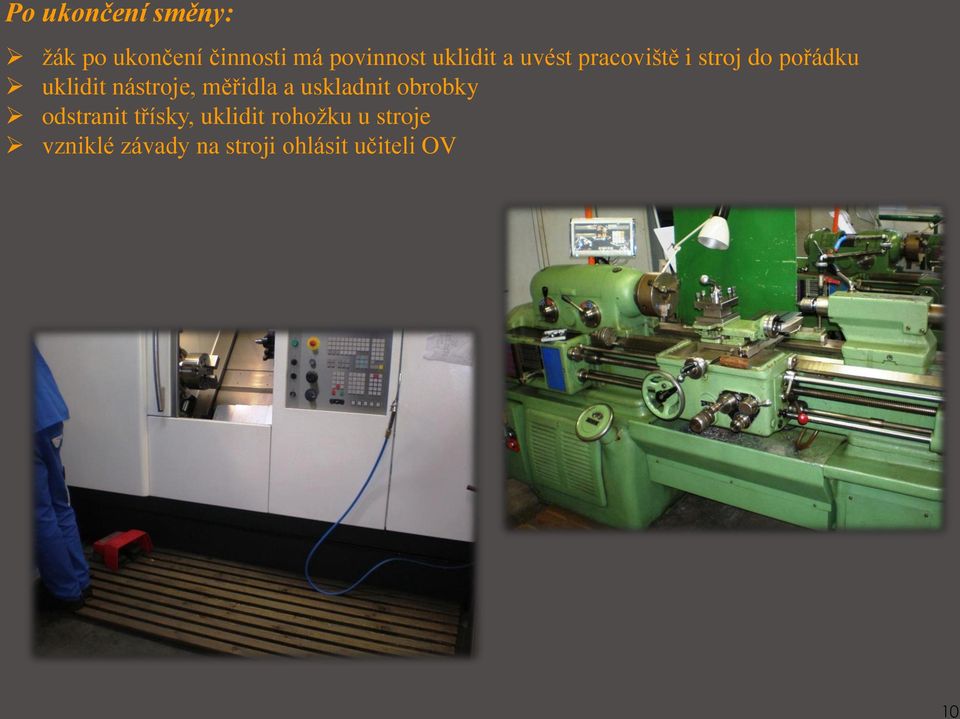 Po ukončení směny:

➢ žák po ukončení činnosti má povinnost uklidit a uvést pracoviště i stroj do pořádku
➢ uklidit nástroje, měřidla a uskladnit obrobky
➢ odstranit třísky, uklidit rohožku u stroje
➢ vzniklé závady na stroji ohlásit učiteli OV

10